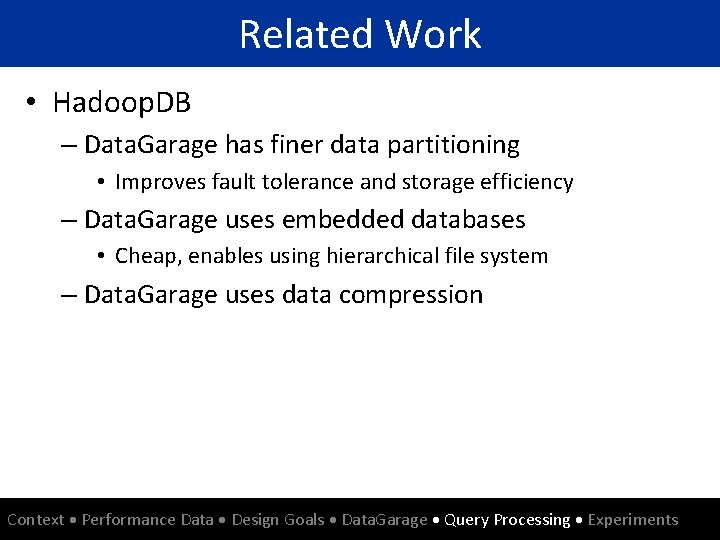 Related Work

• HadoopDB
– DataGarage has finer data partitioning
• Improves fault tolerance and storage efficiency
– DataGarage uses embedded databases
• Cheap, enables using hierarchical file system
– DataGarage uses data compression

Context • Performance Data • Design Goals • DataGarage • Query Processing • Experiments